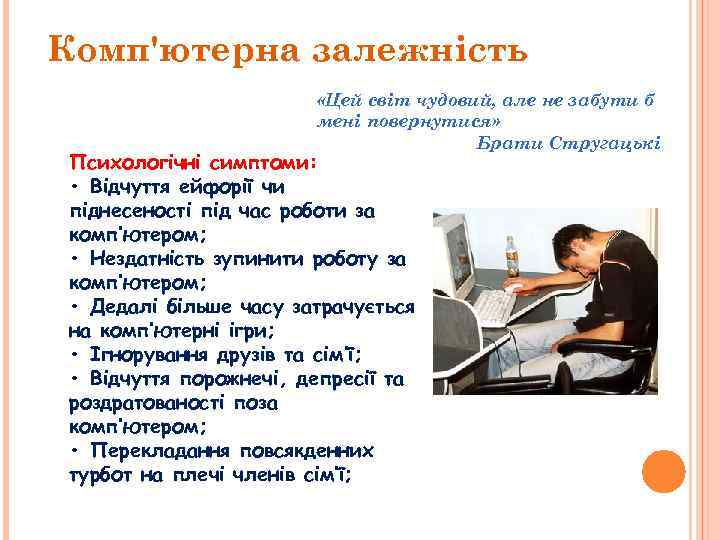 Комп'ютерна залежність

«Цей світ чудовий, але не забути б мені повернутися»
Брати Стругацькі

Психологічні симптоми:
• Відчуття ейфорії чи піднесеності під час роботи за комп'ютером;
• Нездатність зупинити роботу за комп'ютером;
• Дедалі більше часу затрачується на комп'ютерні ігри;
• Ігнорування друзів та сім'ї;
• Відчуття порожнечі, депресії та роздратованості поза комп'ютером;
• Перекладання повсякденних турбот на плечі членів сім'ї;